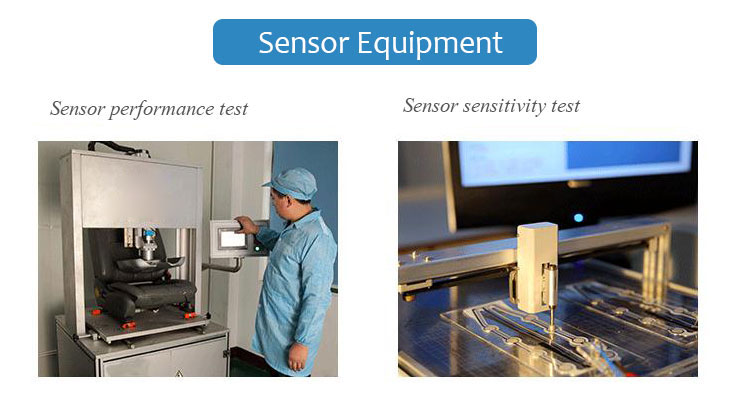 Sensor Equipment

Sensor performance test

Sensor sensitivity test